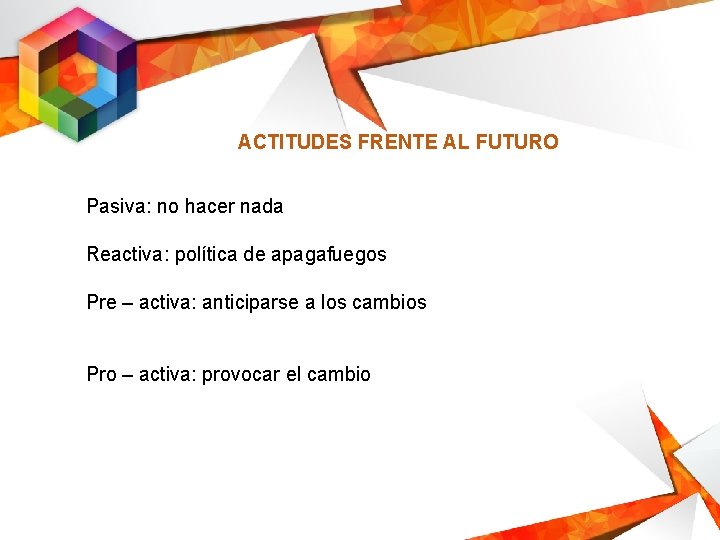 ACTITUDES FRENTE AL FUTURO

Pasiva: no hacer nada

Reactiva: política de apagafuegos

Pre – activa: anticiparse a los cambios

Pro – activa: provocar el cambio